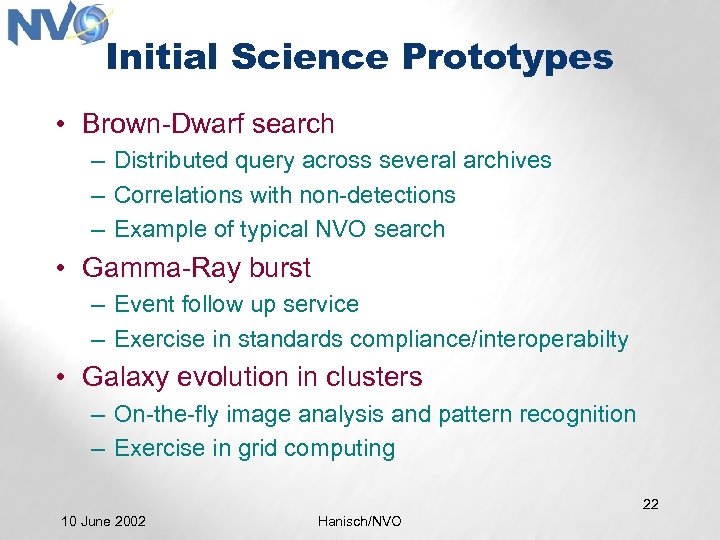 NVO

Initial Science Prototypes

• Brown-Dwarf search
– Distributed query across several archives
– Correlations with non-detections
– Example of typical NVO search

• Gamma-Ray burst
– Event follow up service
– Exercise in standards compliance/interoperabilty

• Galaxy evolution in clusters
– On-the-fly image analysis and pattern recognition
– Exercise in grid computing

22

10 June 2002

Hanisch/NVO